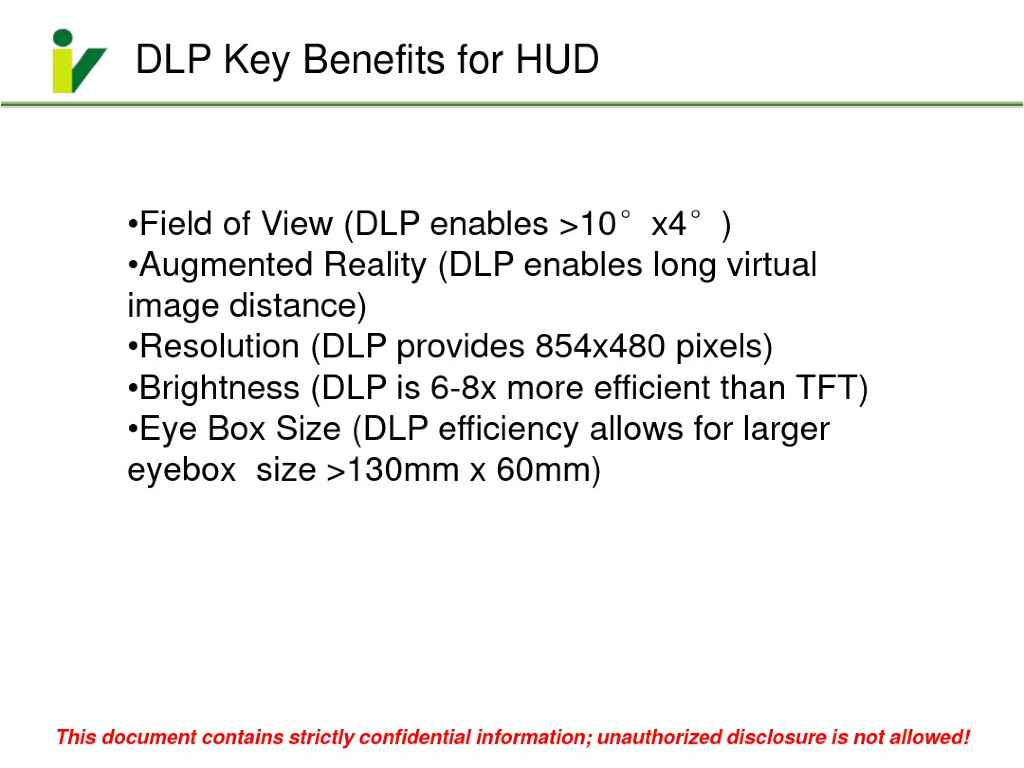 DLP Key Benefits for HUD

•Field of View (DLP enables >10° x4° )
•Augmented Reality (DLP enables long virtual image distance)
•Resolution (DLP provides 854x480 pixels)
•Brightness (DLP is 6-8x more efficient than TFT)
•Eye Box Size (DLP efficiency allows for larger eyebox size >130mm x 60mm)

This document contains strictly confidential information; unauthorized disclosure is not allowed!